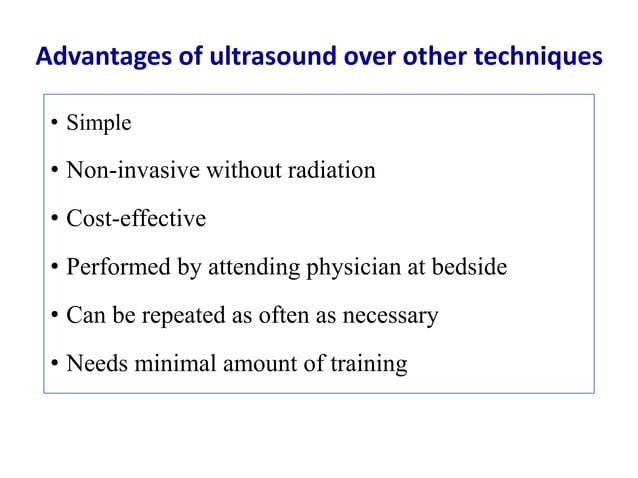 Advantages of ultrasound over other techniques

• Simple

• Non-invasive without radiation

• Cost-effective

• Performed by attending physician at bedside

• Can be repeated as often as necessary

• Needs minimal amount of training